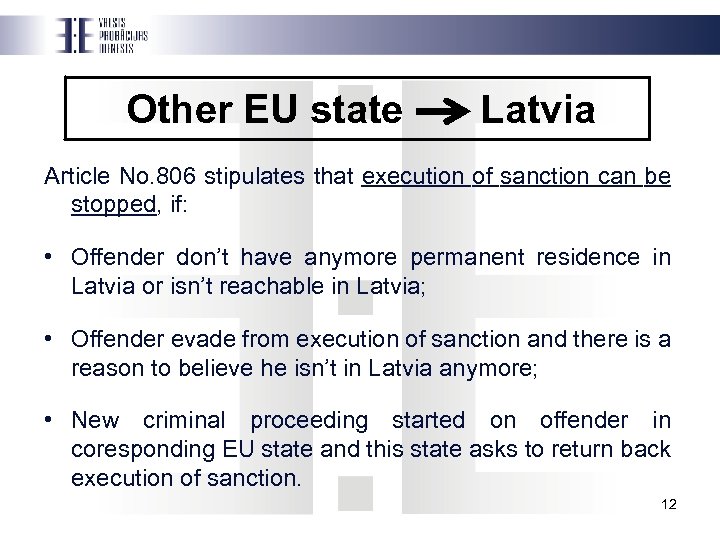 VALSTS
PROBĀCIJAS
DIENESTS

Other EU state → Latvia

Article No.806 stipulates that execution of sanction can be stopped, if:

• Offender don't have anymore permanent residence in Latvia or isn't reachable in Latvia;

• Offender evade from execution of sanction and there is a reason to believe he isn't in Latvia anymore;

• New criminal proceeding started on offender in coresponding EU state and this state asks to return back execution of sanction.

12